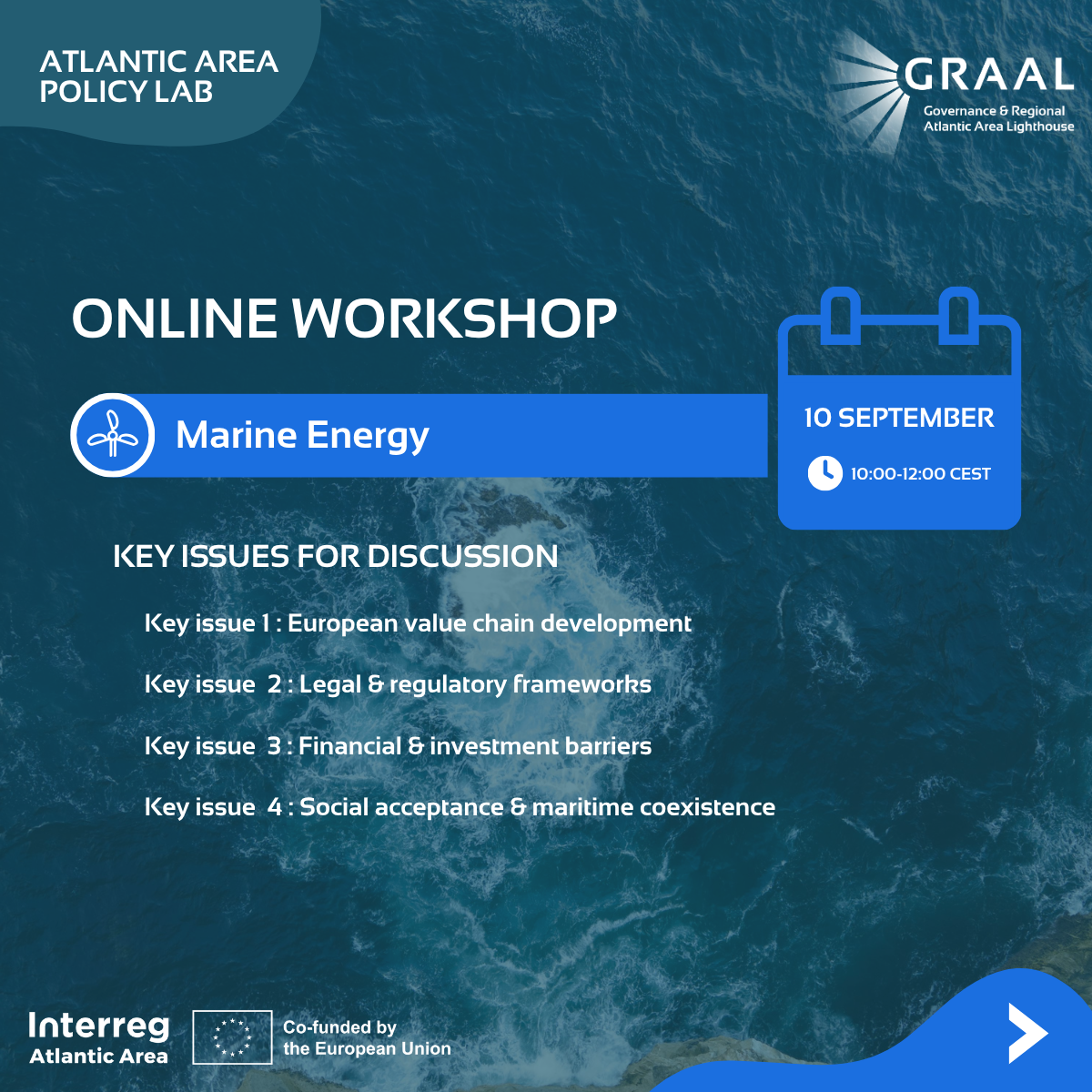 ATLANTIC AREA POLICY LAB

GRAAL
Governance & Regional Atlantic Area Lighthouse

ONLINE WORKSHOP

Marine Energy

10 SEPTEMBER
10:00-12:00 CEST

KEY ISSUES FOR DISCUSSION

Key issue 1 : European value chain development

Key issue 2 : Legal & regulatory frameworks

Key issue 3 : Financial & investment barriers

Key issue 4 : Social acceptance & maritime coexistence

Interreg
Atlantic Area

Co-funded by the European Union